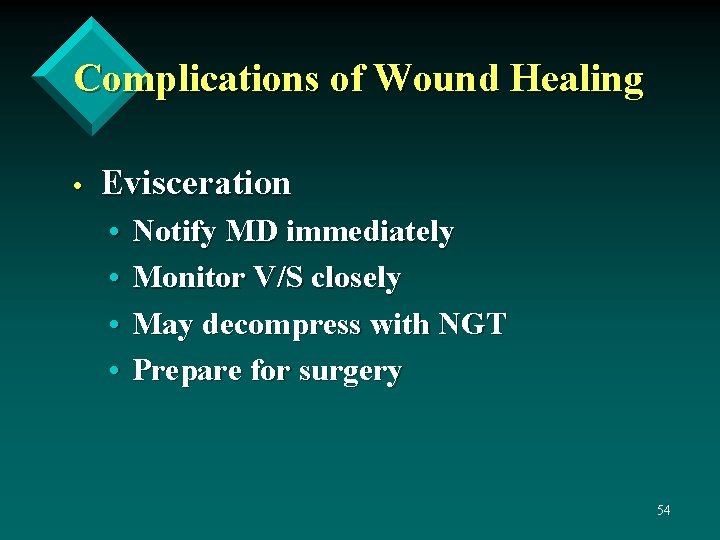 Complications of Wound Healing

• Evisceration
  • Notify MD immediately
  • Monitor V/S closely
  • May decompress with NGT
  • Prepare for surgery

54